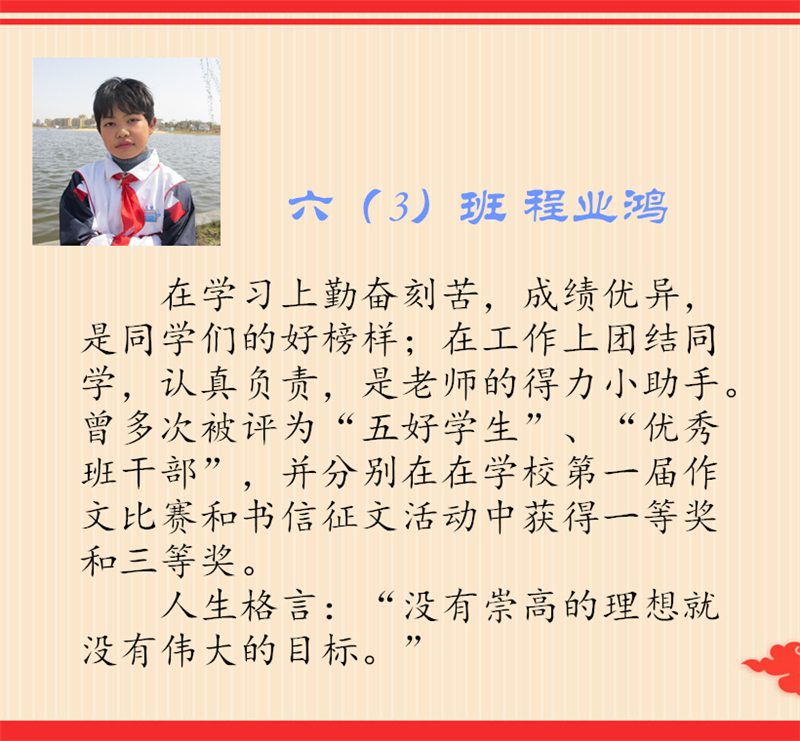 六（3）班 程业鸿

在学习上勤奋刻苦，成绩优异，是同学们的好榜样；在工作上团结同学，认真负责，是老师的得力小助手。曾多次被评为“五好学生”、“优秀班干部”，并分别在在学校第一届作文比赛和书信征文活动中获得一等奖和三等奖。

人生格言：“没有崇高的理想就没有伟大的目标。”